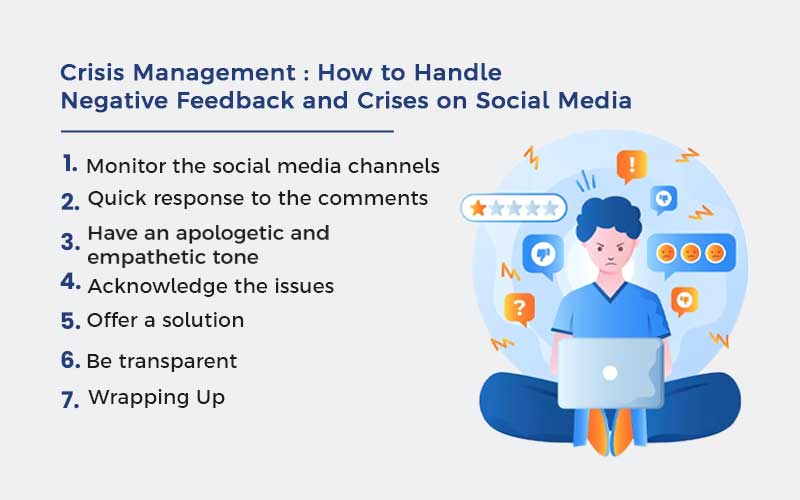 Crisis Management : How to Handle Negative Feedback and Crises on Social Media

1. Monitor the social media channels
2. Quick response to the comments
3. Have an apologetic and empathetic tone
4. Acknowledge the issues
5. Offer a solution
6. Be transparent
7. Wrapping Up

!

?